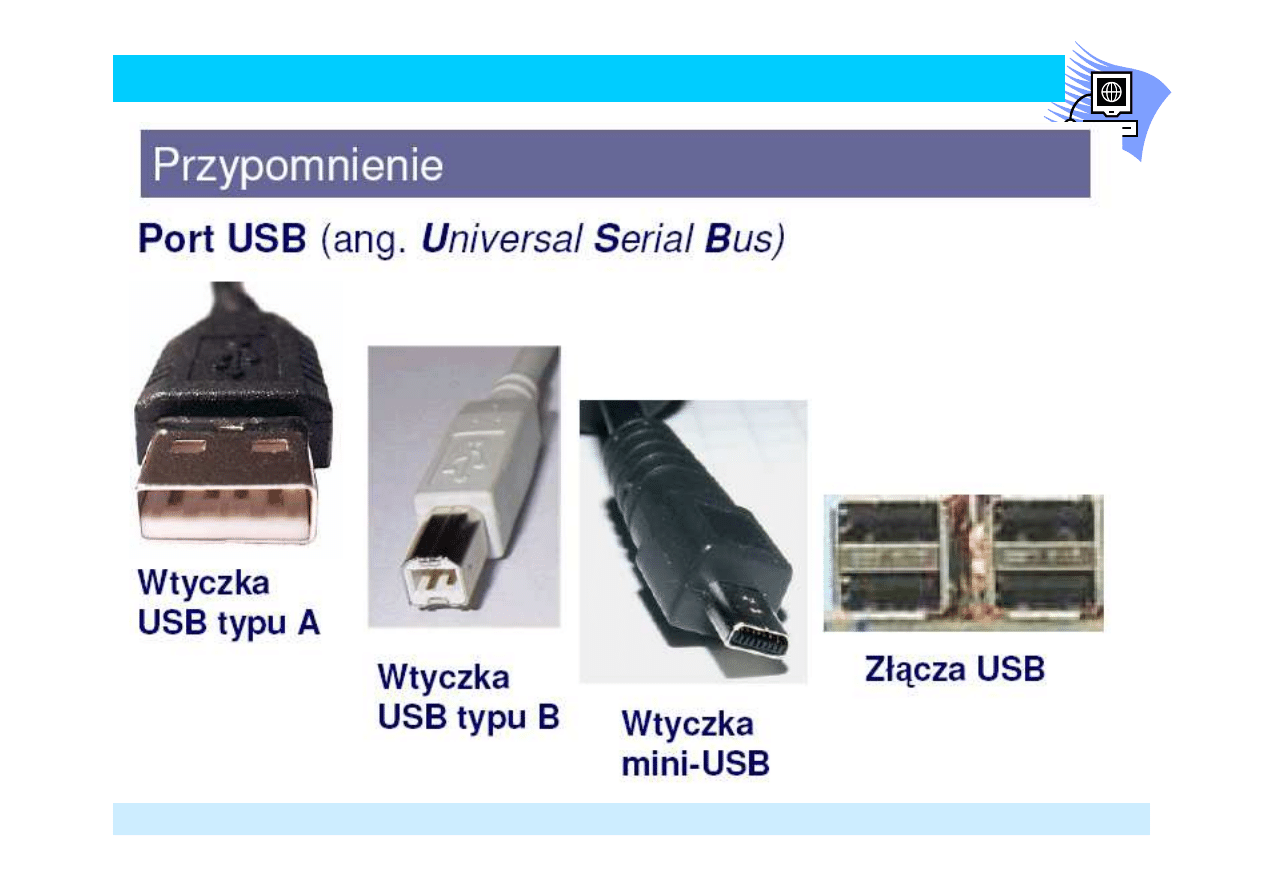 Przypomnienie

Port USB (ang. Universal Serial Bus)

Wtyczka USB typu A

Wtyczka USB typu B

Wtyczka mini-USB

Złącza USB